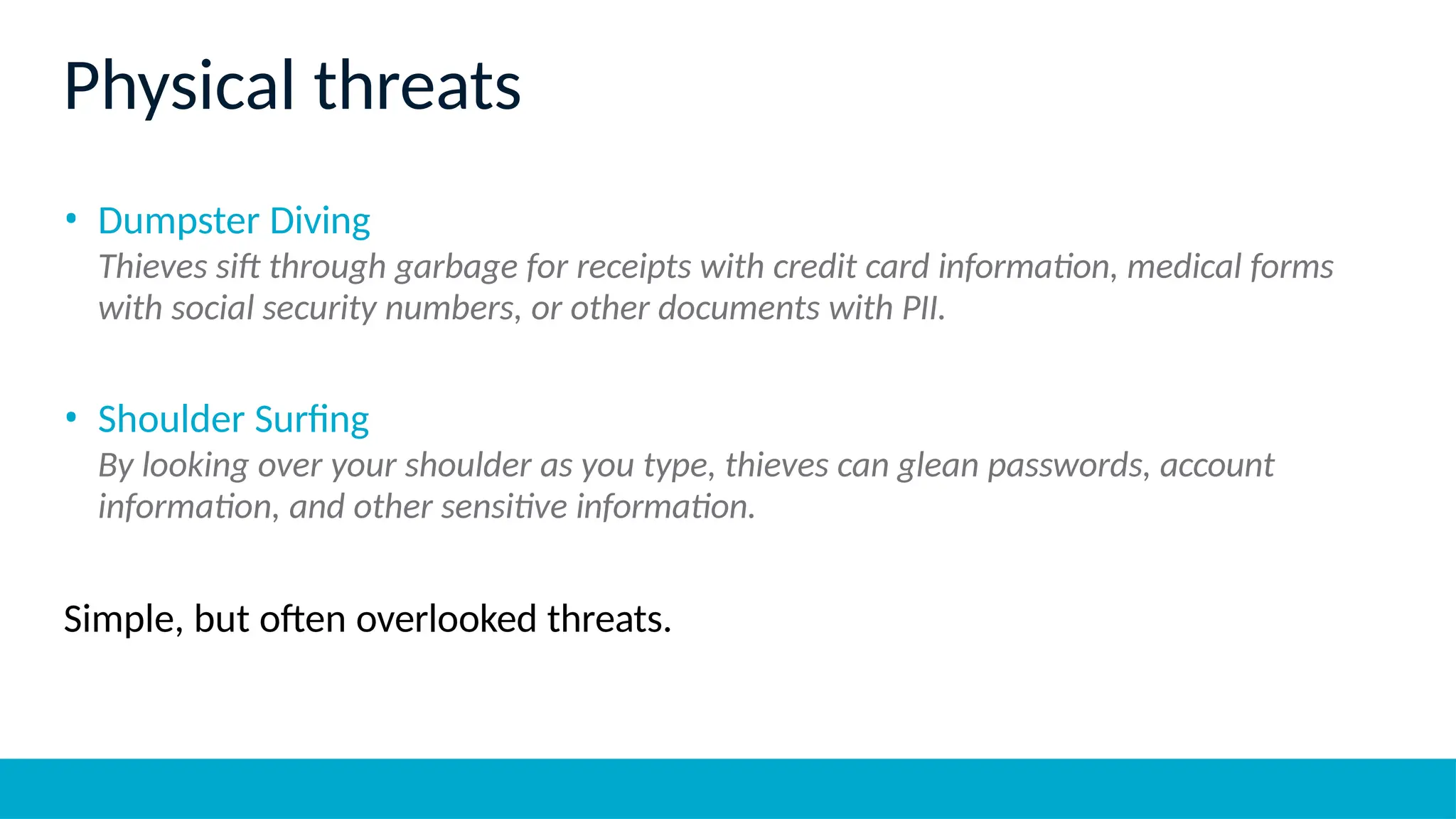 Physical threats

• Dumpster Diving
Thieves sift through garbage for receipts with credit card information, medical forms with social security numbers, or other documents with PII.

• Shoulder Surfing
By looking over your shoulder as you type, thieves can glean passwords, account information, and other sensitive information.

Simple, but often overlooked threats.